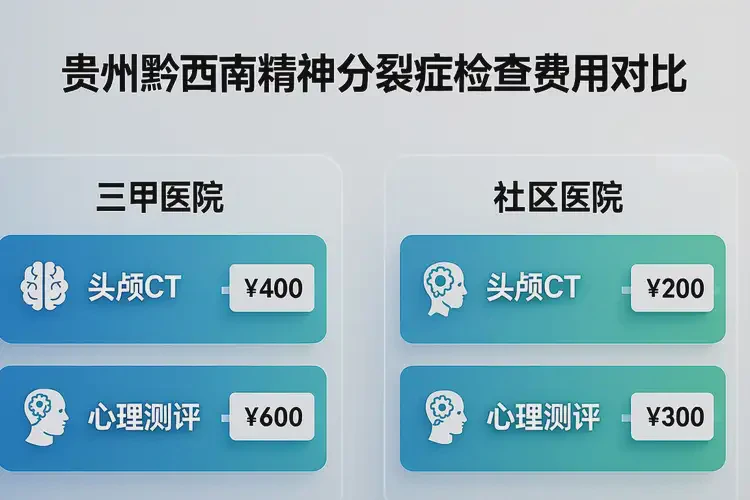 贵州黔西南精神分裂症检查费用对比

三甲医院

头颅CT ¥400

心理测评 ¥600

社区医院

头颅CT ¥200

心理测评 ¥300